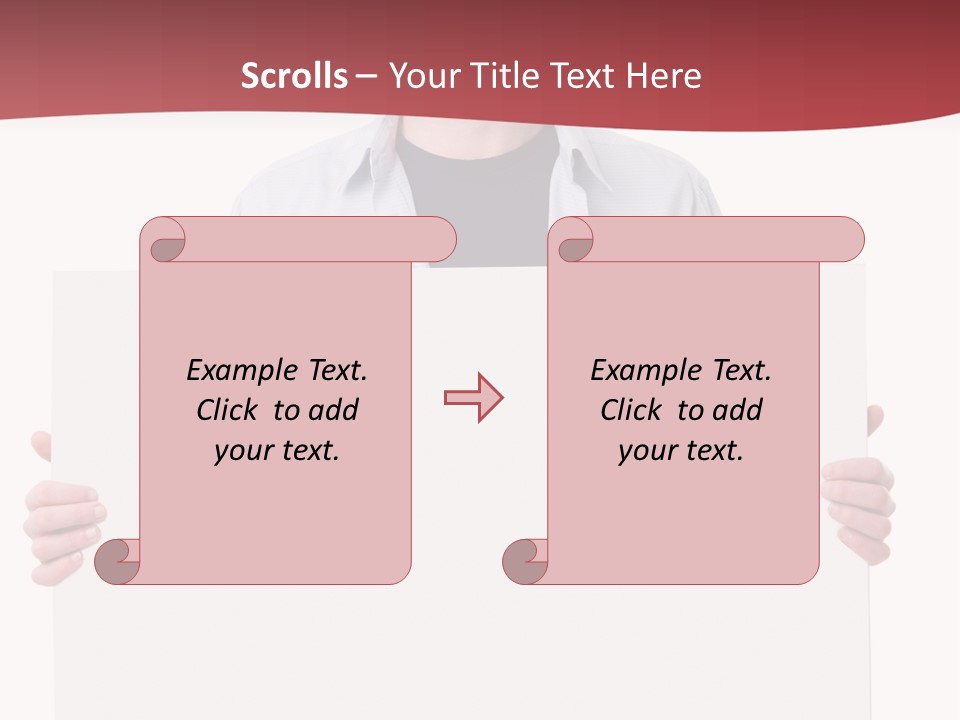 Scrolls – Your Title Text Here

Example Text. Click to add your text.

Example Text. Click to add your text.